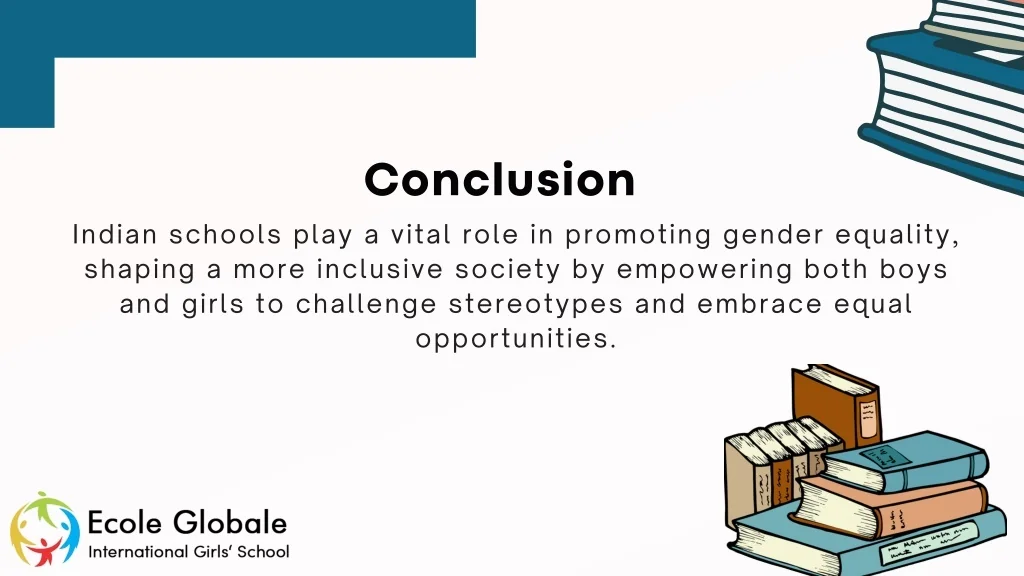 Conclusion

Indian schools play a vital role in promoting gender equality, shaping a more inclusive society by empowering both boys and girls to challenge stereotypes and embrace equal opportunities.

Ecole Globale
International Girls' School